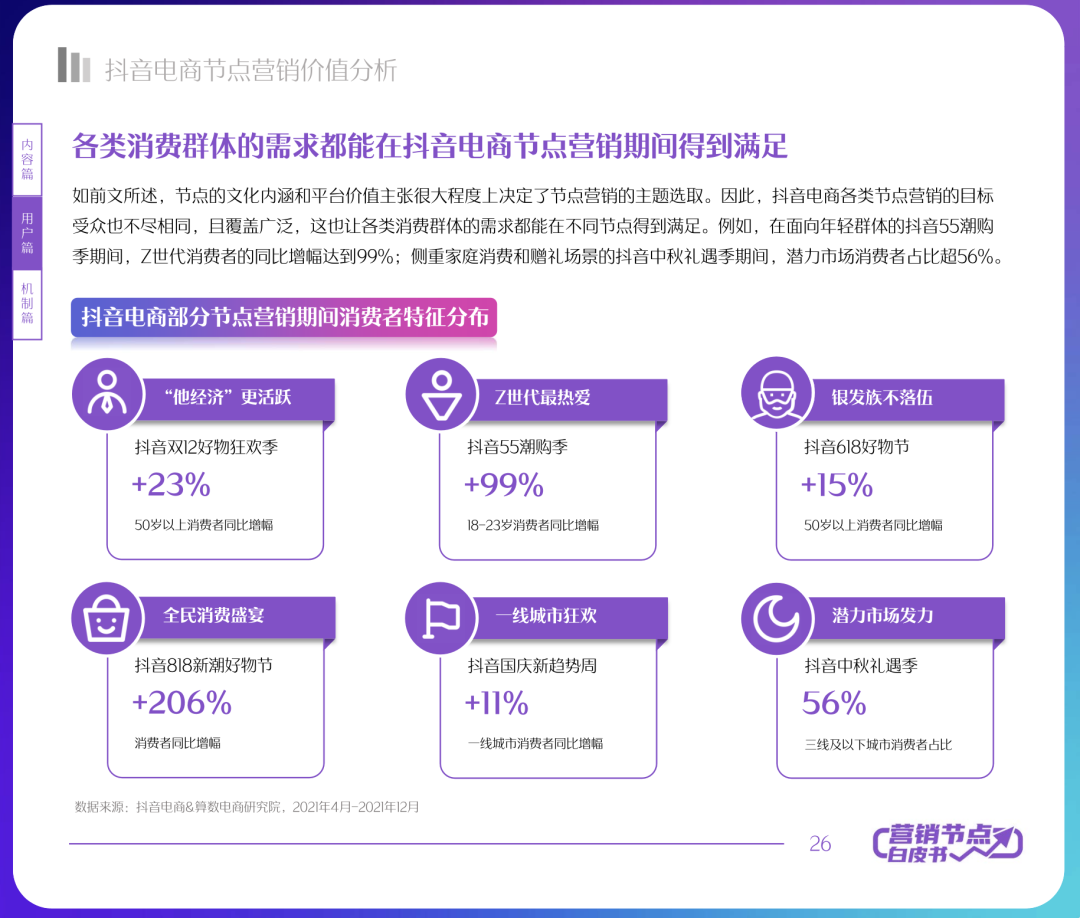 抖音电商节点营销价值分析

内容篇
用户篇
机制篇

各类消费群体的需求都能在抖音电商节点营销期间得到满足

如前文所述，节点的文化内涵和平台价值主张很大程度上决定了节点营销的主题选取。因此，抖音电商各类节点营销的目标受众也不尽相同，且覆盖广泛，这也让各类消费群体的需求都能在不同节点得到满足。例如，在面向年轻群体的抖音55潮购季期间，Z世代消费者的同比增幅达到99%；侧重家庭消费和赠礼场景的抖音中秋礼遇季期间，潜力市场消费者占比超56%。

抖音电商部分节点营销期间消费者特征分布

“他经济”更活跃
抖音双12好物狂欢季
+23%
50岁以上消费者同比增幅

Z世代最热爱
抖音55潮购季
+99%
18-23岁消费者同比增幅

银发族不落伍
抖音618好物节
+15%
50岁以上消费者同比增幅

全民消费盛宴
抖音818新潮好物节
+206%
消费者同比增幅

一线城市狂欢
抖音国庆新趋势周
+11%
一线城市消费者同比增幅

潜力市场发力
抖音中秋礼遇季
56%
三线及以下城市消费者占比

数据来源：抖音电商&算数电商研究院，2021年4月-2021年12月

26

营销节点白皮书